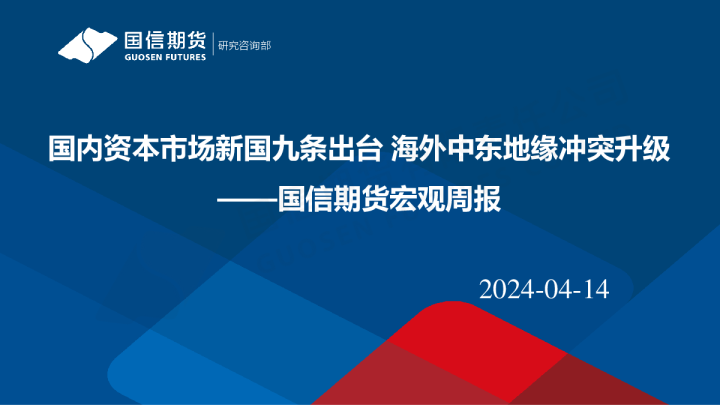 国信期货
GUOSEN FUTURES
研究咨询部

国内资本市场新国九条出台 海外中东地缘冲突升级
——国信期货宏观周报

2024-04-14